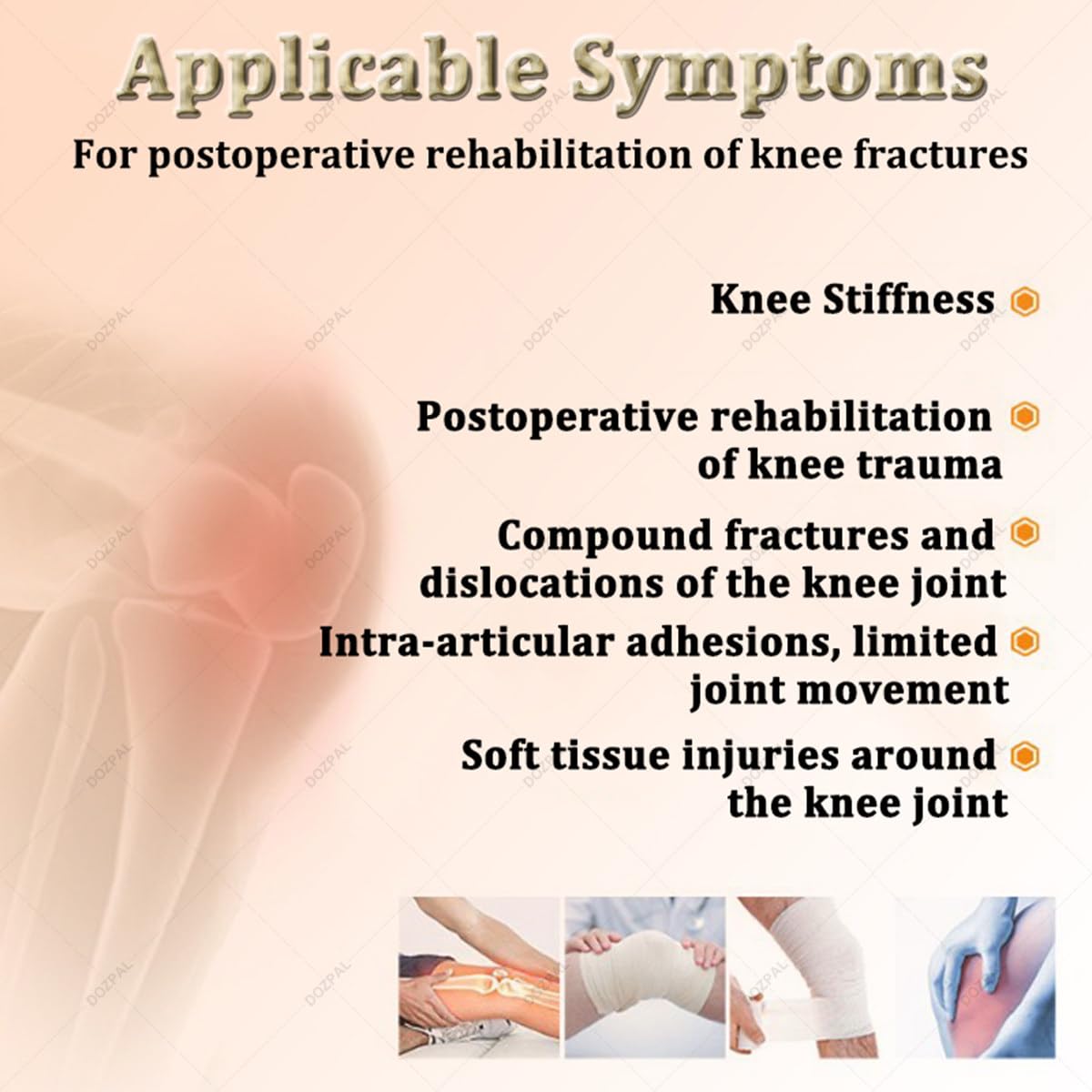 Applicable Symptoms

For postoperative rehabilitation of knee fractures

Knee Stiffness

Postoperative rehabilitation of knee trauma

Compound fractures and dislocations of the knee joint

Intra-articular adhesions, limited joint movement

Soft tissue injuries around the knee joint

DOZPAL